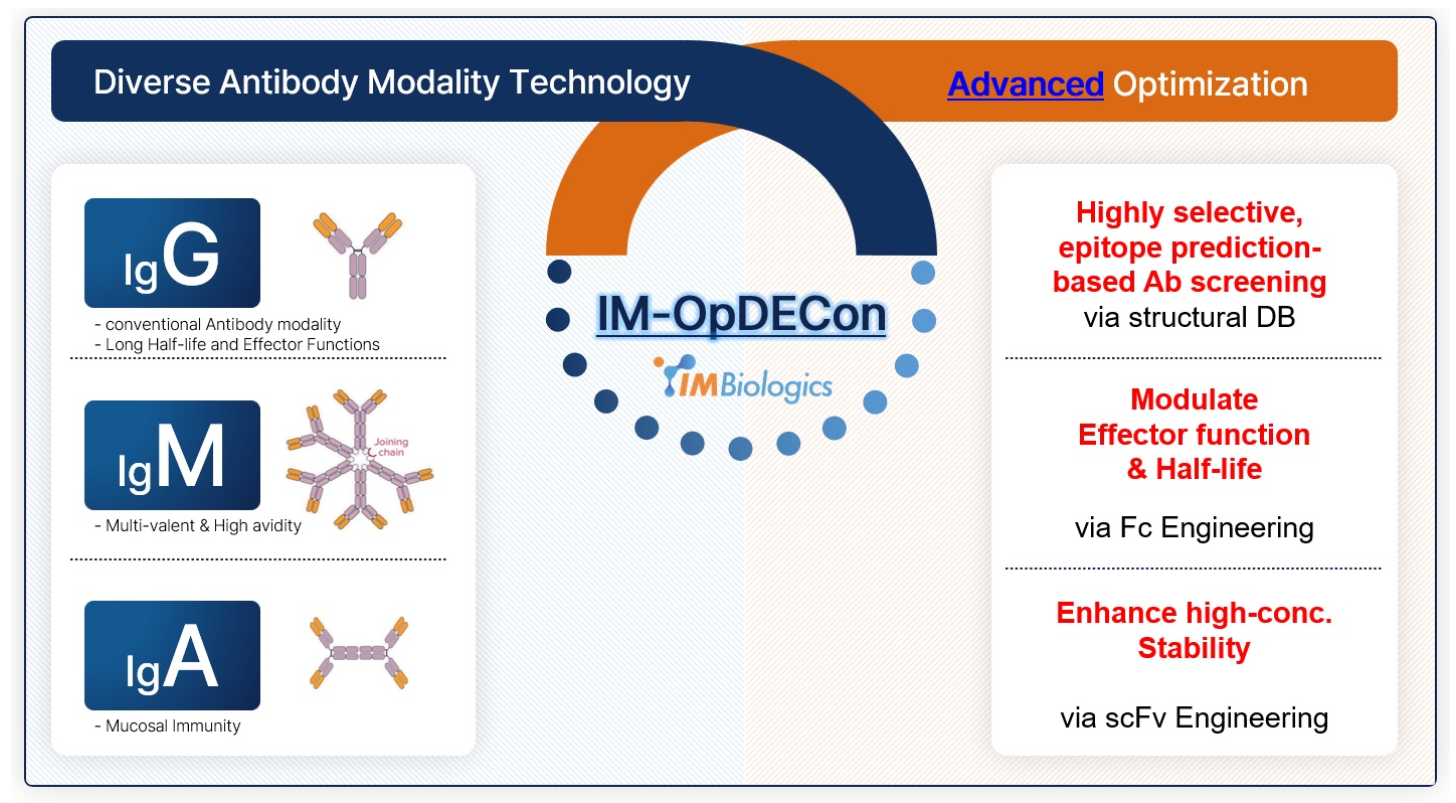 Diverse Antibody Modality Technology

Advanced Optimization

IgG

- conventional Antibody modality
- Long Half-life and Effector Functions

IgM

Joining chain

- Multi-valent & High avidity

IgA

- Mucosal Immunity

IM-OpDECon

IMBiologics

Highly selective, epitope prediction-based Ab screening
via structural DB

Modulate Effector function & Half-life

via Fc Engineering

Enhance high-conc. Stability

via scFv Engineering